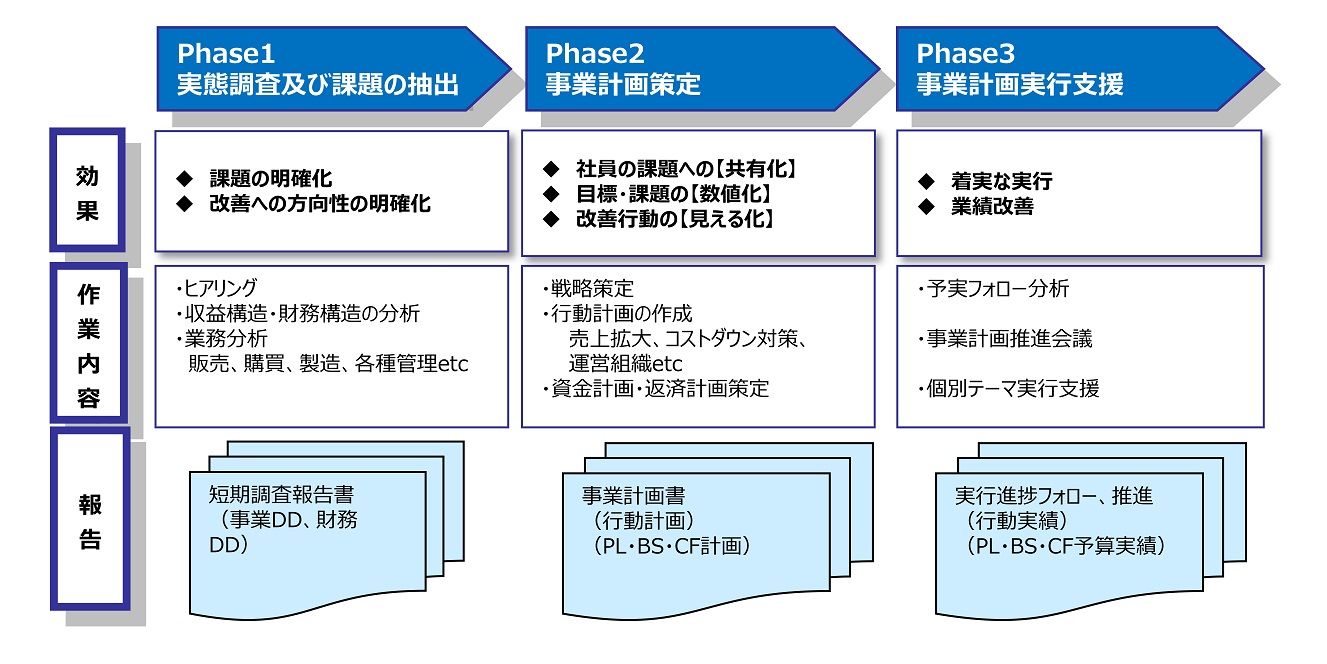 Phase1
実態調査及び課題の抽出

Phase2
事業計画策定

Phase3
事業計画実行支援

効果

◆ 課題の明確化
◆ 改善への方向性の明確化

◆ 社員の課題への【共有化】
◆ 目標・課題の【数値化】
◆ 改善行動の【見える化】

◆ 着実な実行
◆ 業績改善

作業内容

・ヒアリング
・収益構造・財務構造の分析
・業務分析
販売、購買、製造、各種管理etc

・戦略策定
・行動計画の作成
売上拡大、コストダウン対策、運営組織etc
・資金計画・返済計画策定

・予実フォロー分析

・事業計画推進会議

・個別テーマ実行支援

報告

短期調査報告書
（事業DD、財務DD）

事業計画書
（行動計画）
（PL・BS・CF計画）

実行進捗フォロー、推進
（行動実績）
（PL・BS・CF予算実績）